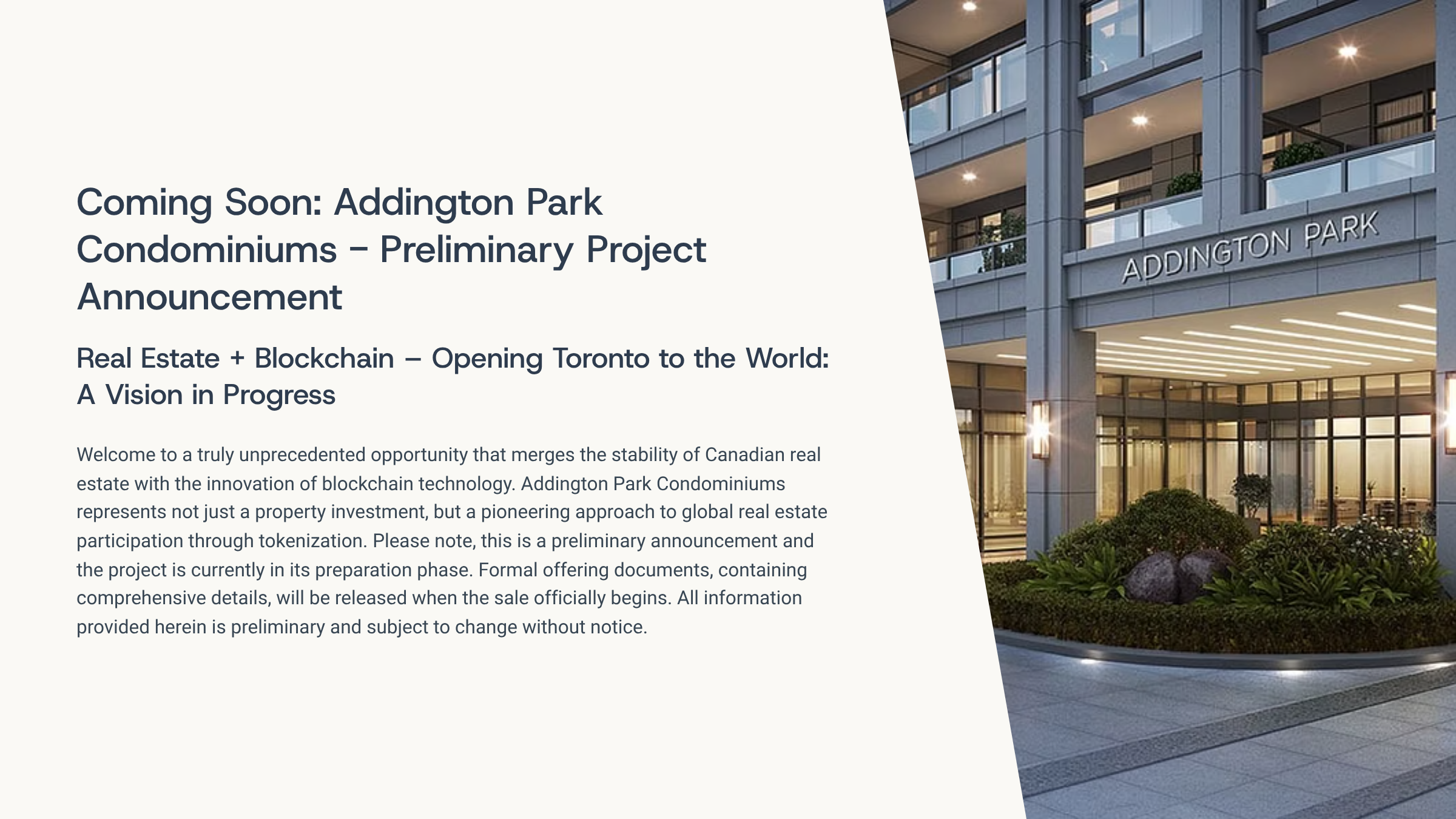 Coming Soon: Addington Park Condominiums – Preliminary Project Announcement

Real Estate + Blockchain – Opening Toronto to the World: A Vision in Progress

Welcome to a truly unprecedented opportunity that merges the stability of Canadian real estate with the innovation of blockchain technology. Addington Park Condominiums represents not just a property investment, but a pioneering approach to global real estate participation through tokenization. Please note, this is a preliminary announcement and the project is currently in its preparation phase. Formal offering documents, containing comprehensive details, will be released when the sale officially begins. All information provided herein is preliminary and subject to change without notice.

ADDINGTON PARK